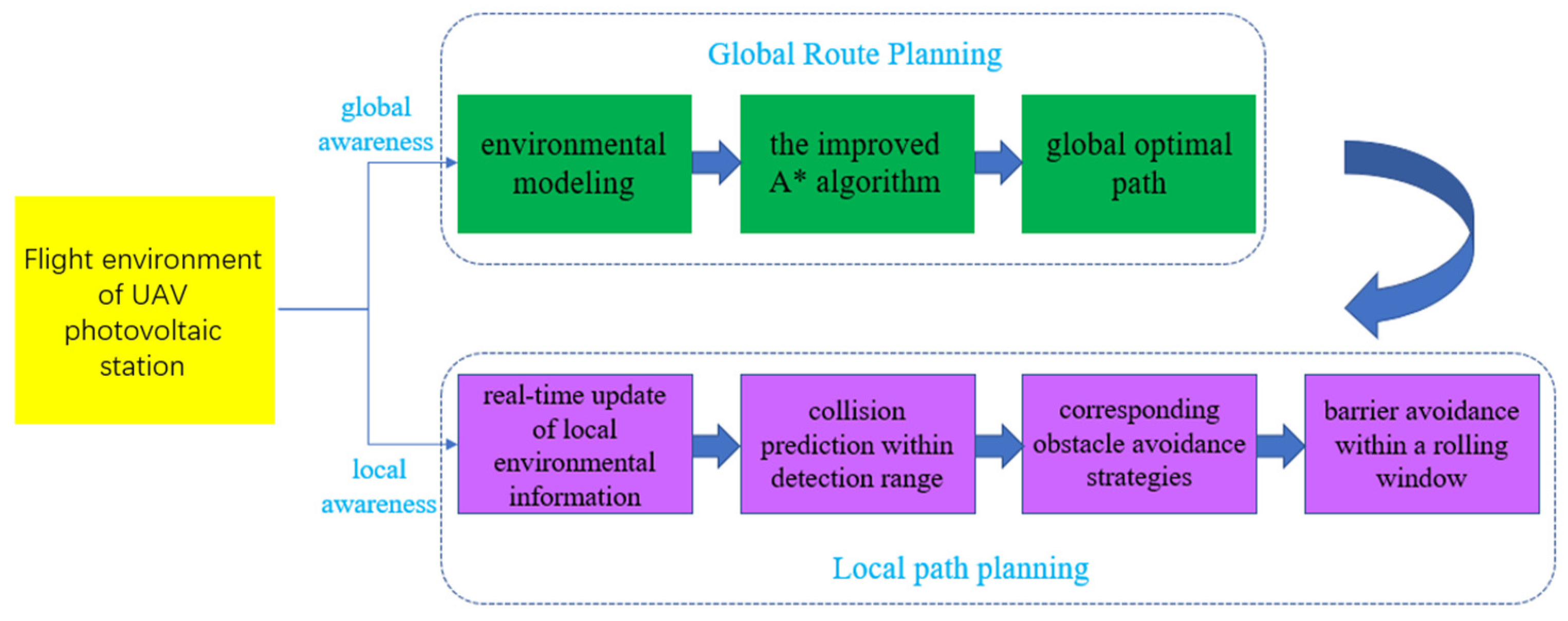 Flight environment of UAV photovoltaic station

global awareness

Global Route Planning

environmental modeling

the improved A* algorithm

global optimal path

local awareness

real-time update of local environmental information

collision prediction within detection range

corresponding obstacle avoidance strategies

barrier avoidance within a rolling window

Local path planning